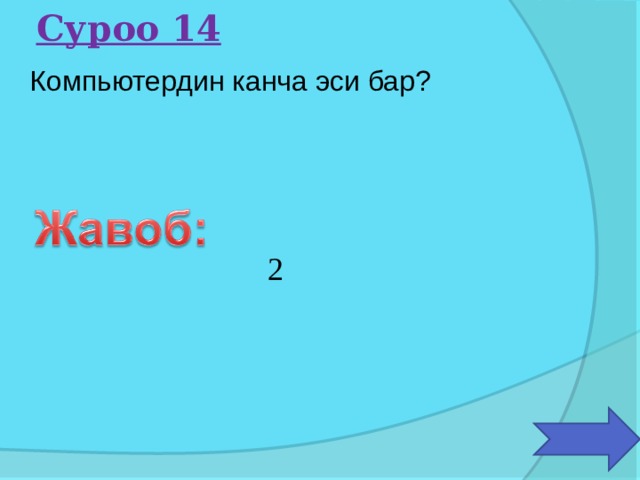 Суроо 14

Компьютердин канча эси бар?

Жавоб:

2